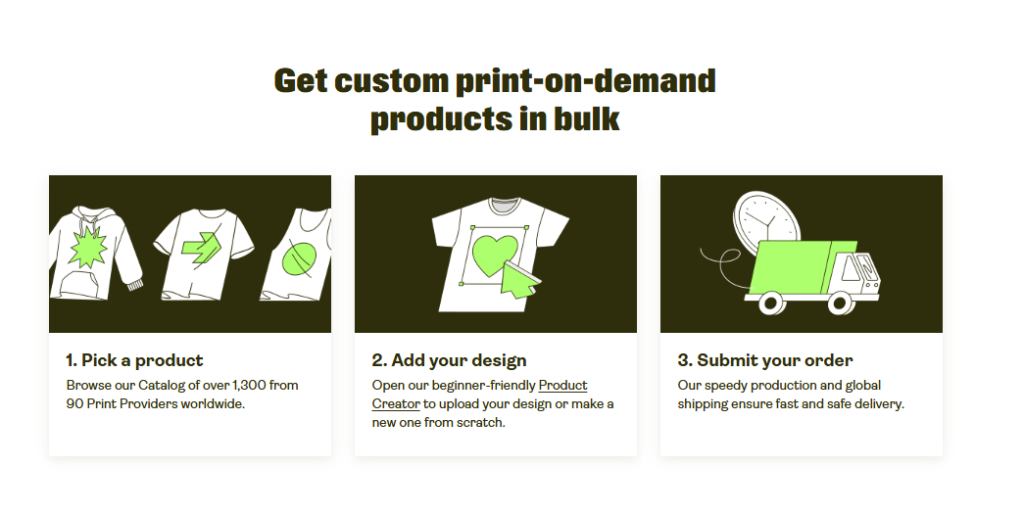 Get custom print-on-demand products in bulk

1. Pick a product
Browse our Catalog of over 1,300 from 90 Print Providers worldwide.

2. Add your design
Open our beginner-friendly Product Creator to upload your design or make a new one from scratch.

3. Submit your order
Our speedy production and global shipping ensure fast and safe delivery.